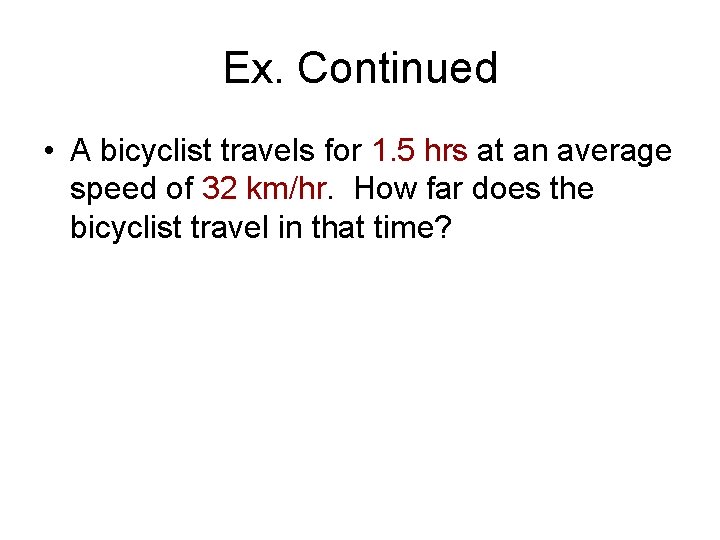 Ex. Continued

• A bicyclist travels for 1.5 hrs at an average speed of 32 km/hr. How far does the bicyclist travel in that time?